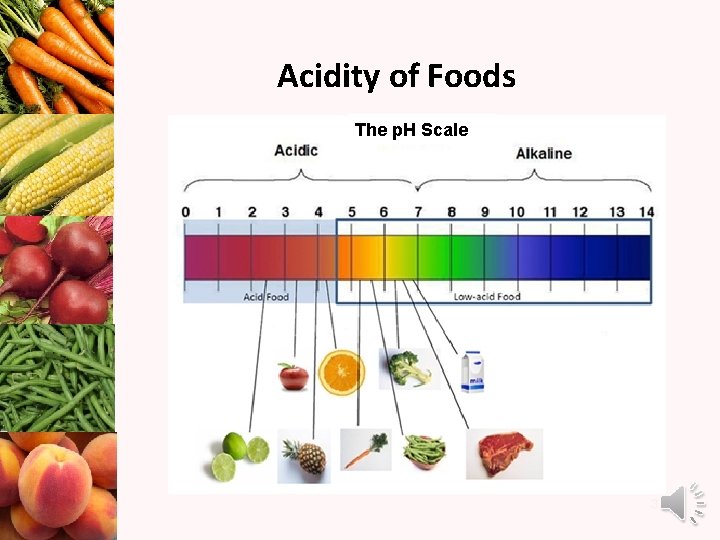 Acidity of Foods

The pH Scale

Acidic

Alkaline

0 1 2 3 4 5 6 7 8 9 10 11 12 13 14

Acid Food

Low-acid Food

milk